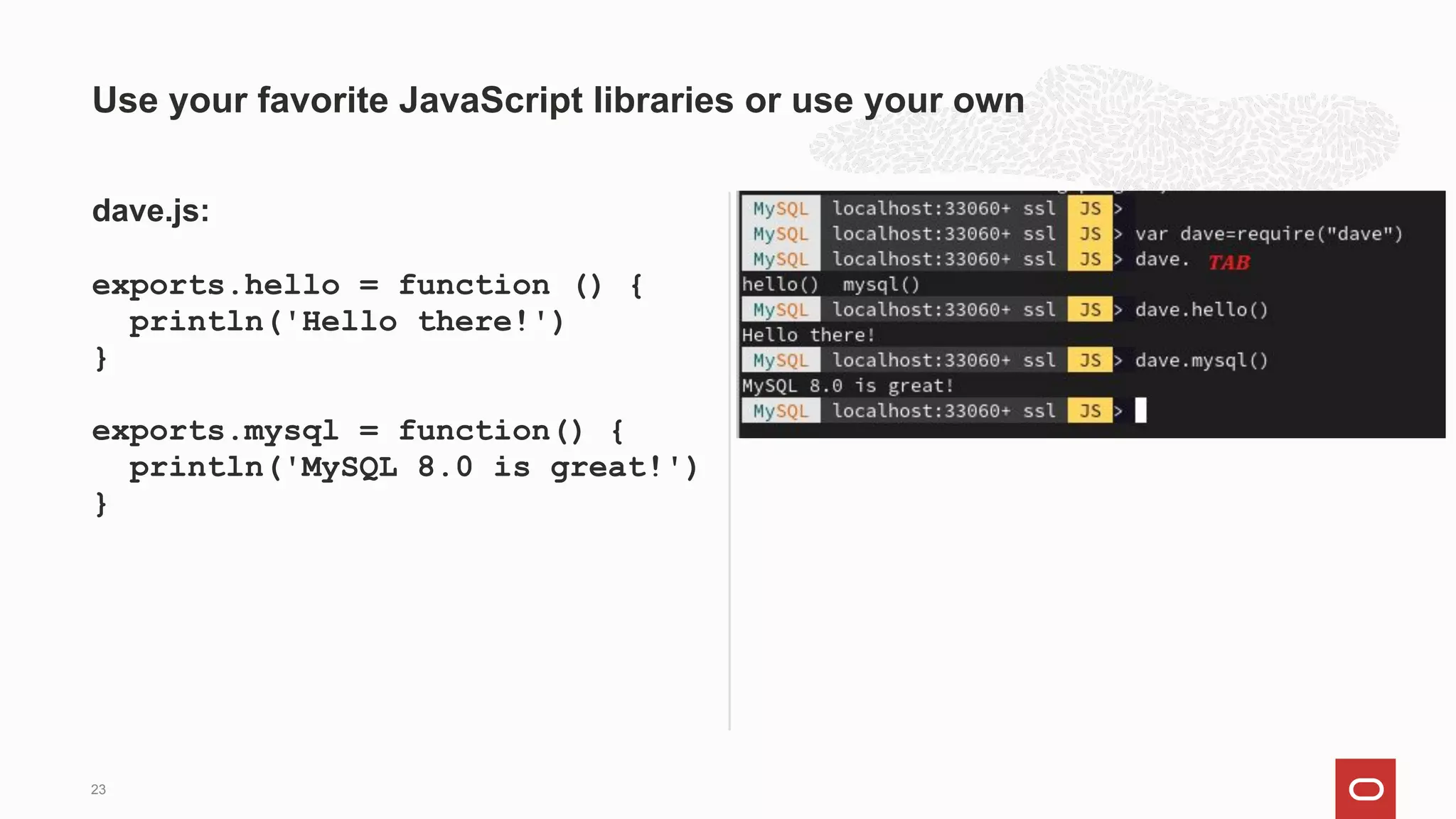 Use your favorite JavaScript libraries or use your own

dave.js:

exports.hello = function () {
  println('Hello there!')
}

exports.mysql = function() {
  println('MySQL 8.0 is great!')
}

MySQL localhost:33060+ ssl JS >
MySQL localhost:33060+ ssl JS > var dave=require("dave")
MySQL localhost:33060+ ssl JS > dave. TAB
hello() mysql()
MySQL localhost:33060+ ssl JS > dave.hello()
Hello there!
MySQL localhost:33060+ ssl JS > dave.mysql()
MySQL 8.0 is great!
MySQL localhost:33060+ ssl JS >

23